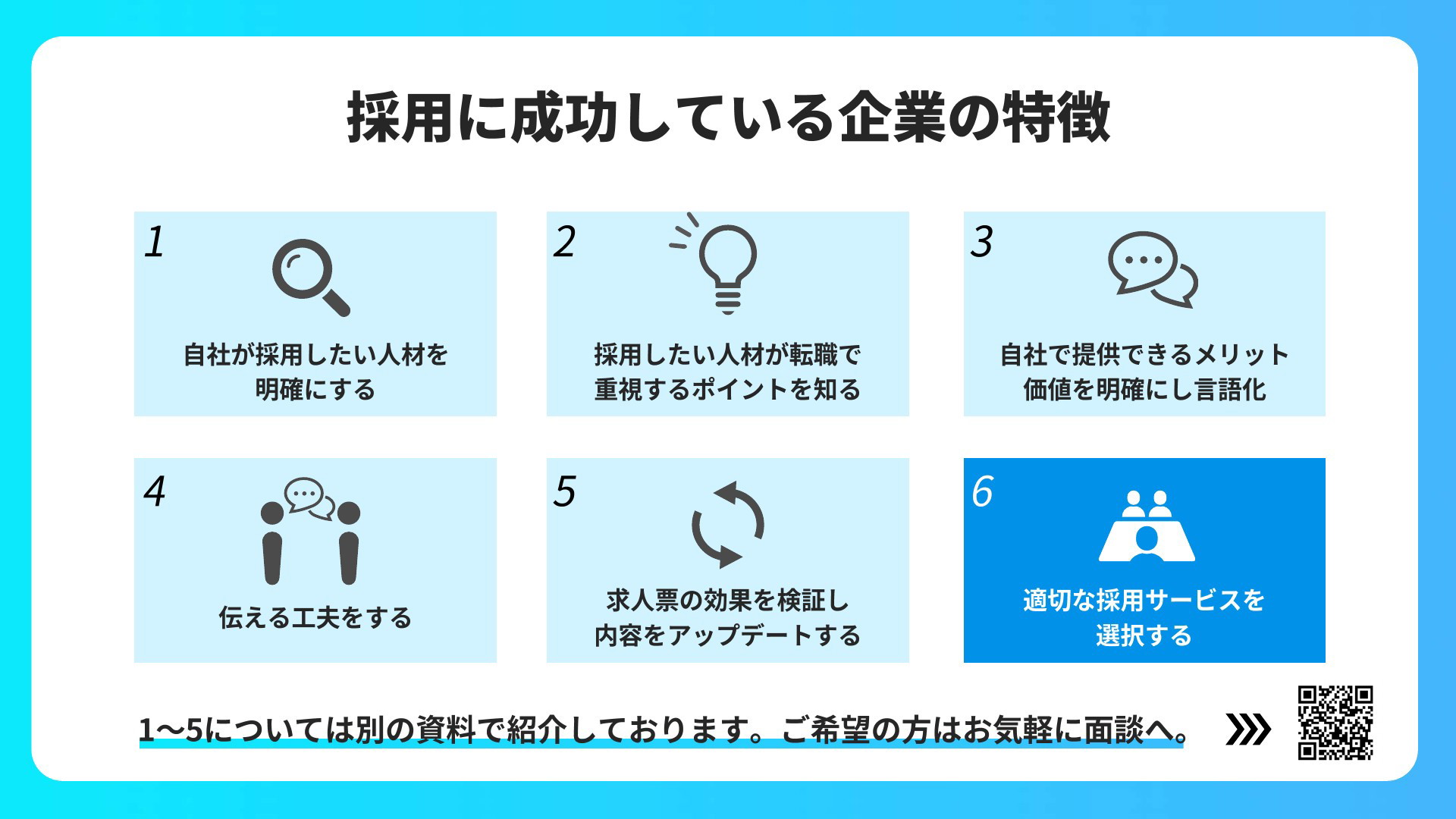 採用に成功している企業の特徴

1
自社が採用したい人材を明確にする

2
採用したい人材が転職で重視するポイントを知る

3
自社で提供できるメリット価値を明確にし言語化

4
伝える工夫をする

5
求人票の効果を検証し内容をアップデートする

6
適切な採用サービスを選択する

1〜5については別の資料で紹介しております。ご希望の方はお気軽に面談へ。